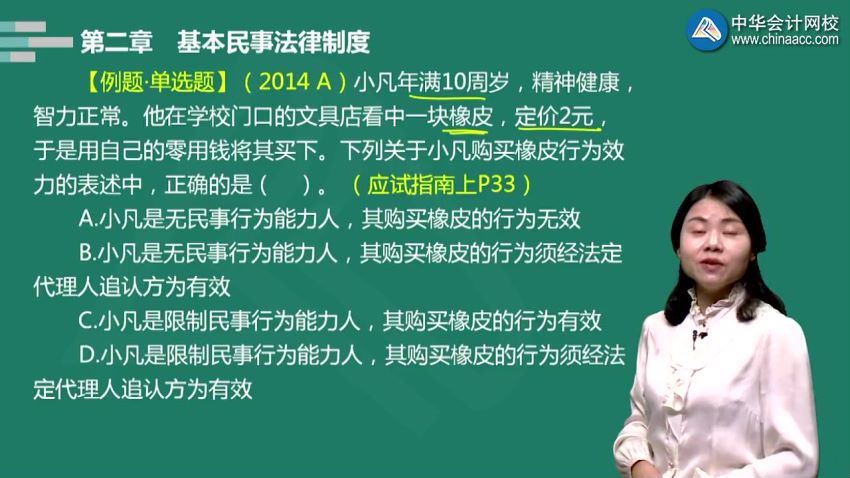 第二章　基本民事法律制度

中华会计网校
www.chinaacc.com

【例题·单选题】（2014 A）小凡年满10周岁，精神健康，智力正常。他在学校门口的文具店看中一块橡皮，定价2元，于是用自己的零用钱将其买下。下列关于小凡购买橡皮行为效力的表述中，正确的是（　）。（应试指南上P33）

A.小凡是无民事行为能力人，其购买橡皮的行为无效

B.小凡是无民事行为能力人，其购买橡皮的行为须经法定代理人追认方为有效

C.小凡是限制民事行为能力人，其购买橡皮的行为有效

D.小凡是限制民事行为能力人，其购买橡皮的行为须经法定代理人追认方为有效